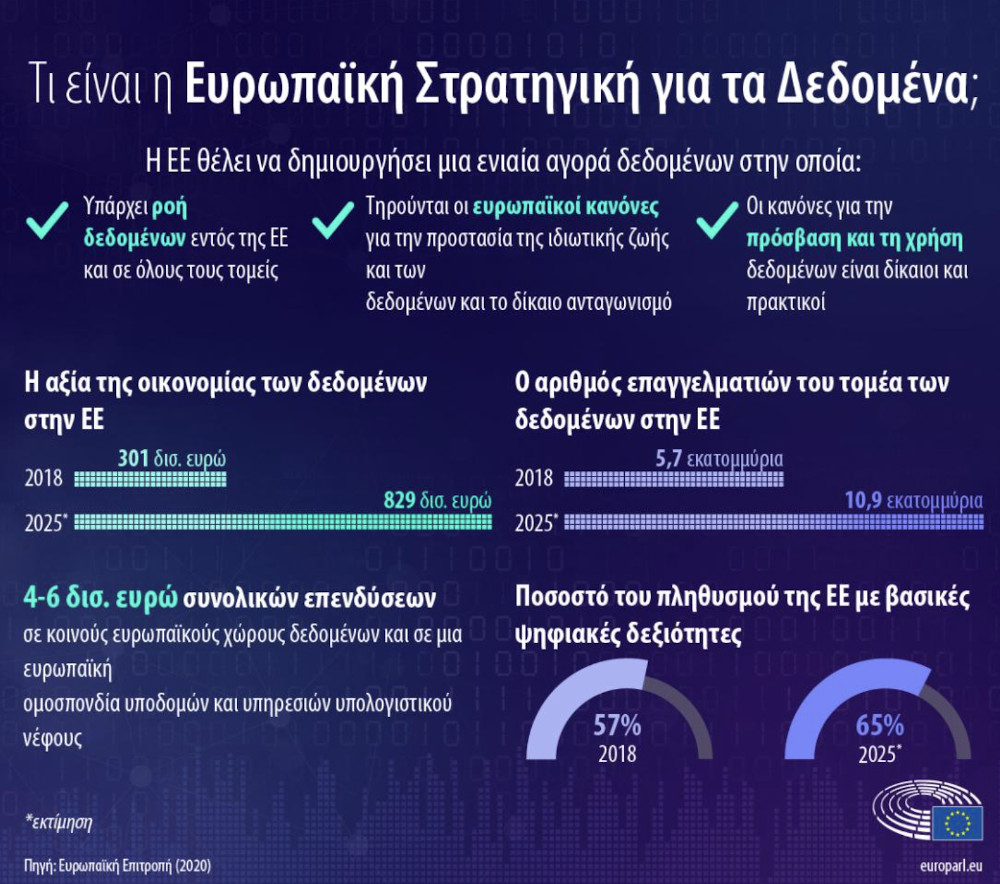 Τι είναι η Ευρωπαϊκή Στρατηγική για τα Δεδομένα;

Η ΕΕ θέλει να δημιουργήσει μια ενιαία αγορά δεδομένων στην οποία:

Υπάρχει ροή δεδομένων εντός της ΕΕ και σε όλους τους τομείς

Τηρούνται οι ευρωπαϊκοί κανόνες για την προστασία της ιδιωτικής ζωής και των δεδομένων και το δίκαιο ανταγωνισμό

Οι κανόνες για την πρόσβαση και τη χρήση δεδομένων είναι δίκαιοι και πρακτικοί

Η αξία της οικονομίας των δεδομένων στην ΕΕ

2018 301 δισ. ευρώ

2025* 829 δισ. ευρώ

Ο αριθμός επαγγελματιών του τομέα των δεδομένων στην ΕΕ

2018 5,7 εκατομμύρια

2025* 10,9 εκατομμύρια

4-6 δισ. ευρώ συνολικών επενδύσεων σε κοινούς ευρωπαϊκούς χώρους δεδομένων και σε μια ευρωπαϊκή ομοσπονδία υποδομών και υπηρεσιών υπολογιστικού νέφους

Ποσοστό του πληθυσμού της ΕΕ με βασικές ψηφιακές δεξιότητες

57%
2018

65%
2025*

*εκτίμηση

Πηγή: Ευρωπαϊκή Επιτροπή (2020)

europarl.eu